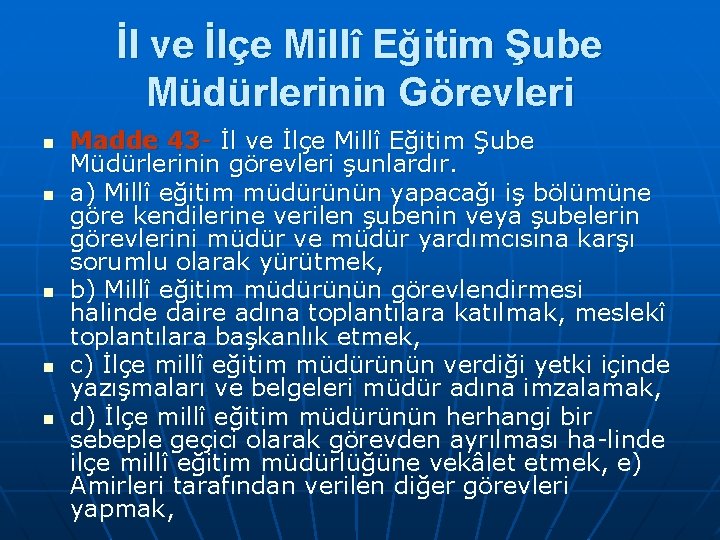 İl ve İlçe Millî Eğitim Şube Müdürlerinin Görevleri

- Madde 43- İl ve İlçe Millî Eğitim Şube Müdürlerinin görevleri şunlardır.
- a) Millî eğitim müdürünün yapacağı iş bölümüne göre kendilerine verilen şubenin veya şubelerin görevlerini müdür ve müdür yardımcısına karşı sorumlu olarak yürütmek,
- b) Millî eğitim müdürünün görevlendirmesi halinde daire adına toplantılara katılmak, meslekî toplantılara başkanlık etmek,
- c) İlçe millî eğitim müdürünün verdiği yetki içinde yazışmaları ve belgeleri müdür adına imzalamak,
- d) İlçe millî eğitim müdürünün herhangi bir sebeple geçici olarak görevden ayrılması ha-linde ilçe millî eğitim müdürlüğüne vekâlet etmek, e) Amirleri tarafından verilen diğer görevleri yapmak,